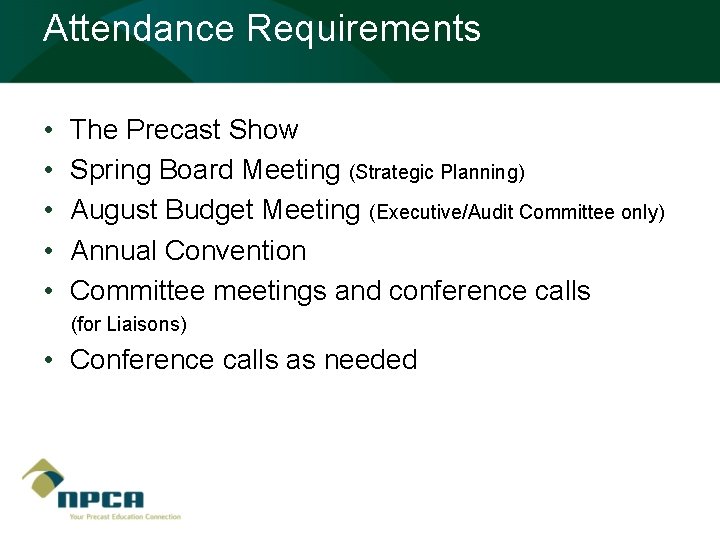 Attendance Requirements

• The Precast Show
• Spring Board Meeting (Strategic Planning)
• August Budget Meeting (Executive/Audit Committee only)
• Annual Convention
• Committee meetings and conference calls (for Liaisons)
• Conference calls as needed

NPCA
Your Precast Education Connection